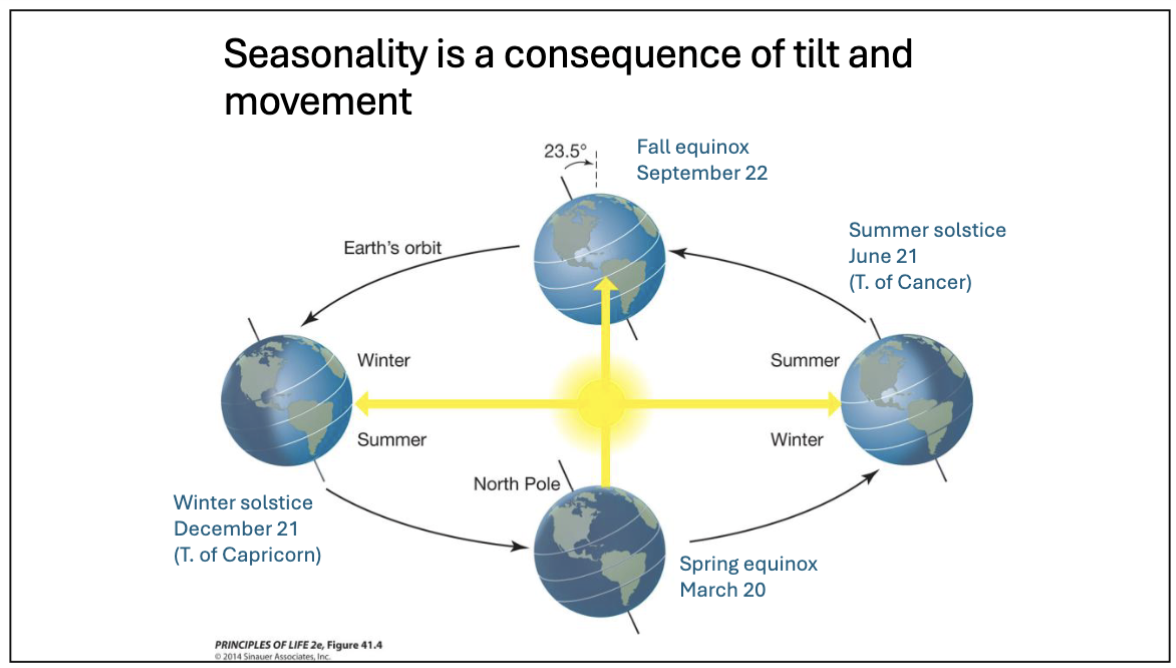 Seasonality is a consequence of tilt and movement

23.5°

Fall equinox
September 22

Earth's orbit

Summer solstice
June 21
(T. of Cancer)

Winter

Summer

Summer

Winter

North Pole

Winter solstice
December 21
(T. of Capricorn)

Spring equinox
March 20

PRINCIPLES OF LIFE 2e, Figure 41.4
© 2014 Sinauer Associates, Inc.